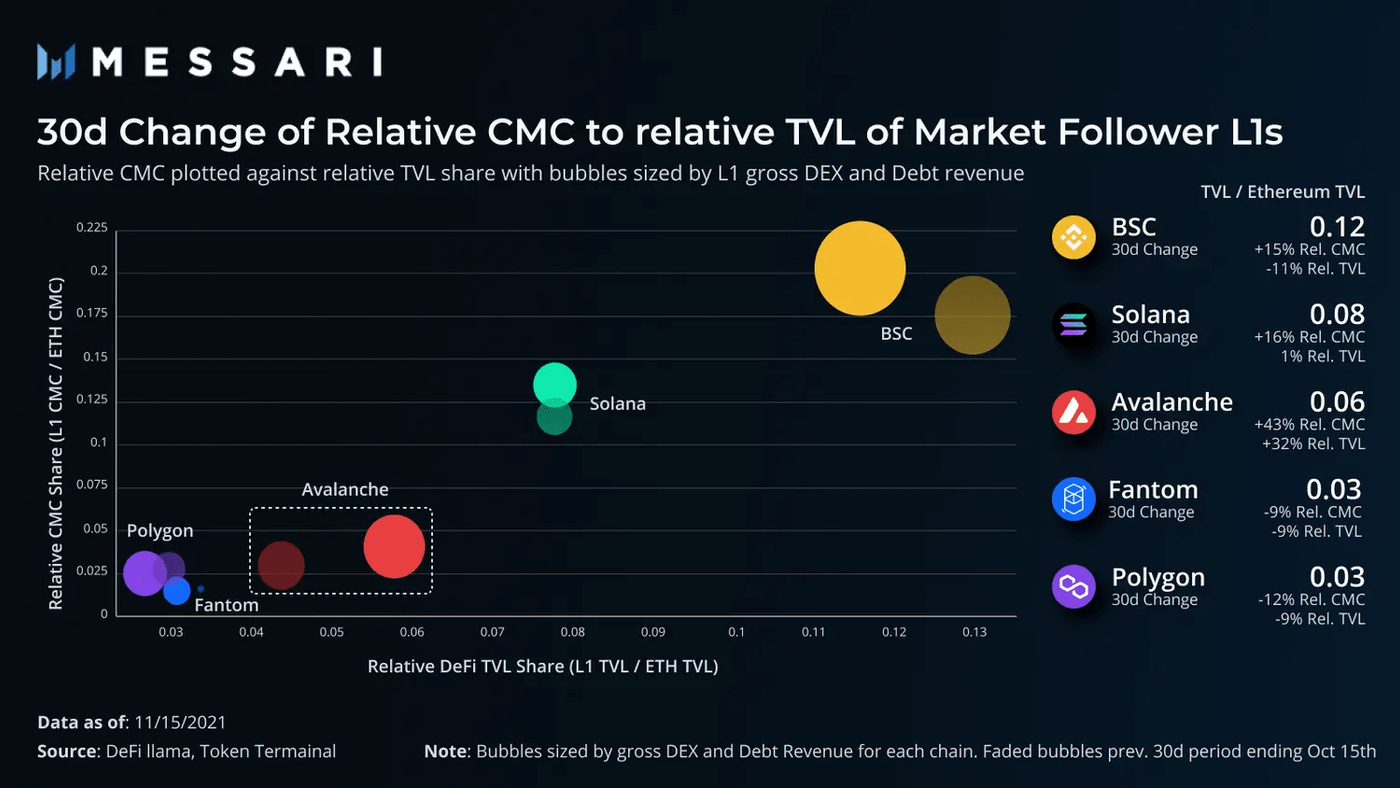 MESSARI

30d Change of Relative CMC to relative TVL of Market Follower L1s

Relative CMC plotted against relative TVL share with bubbles sized by L1 gross DEX and Debt revenue

Relative CMC Share (L1 CMC / ETH CMC)

0.225
0.2
0.175
0.15
0.125
0.1
0.075
0.05
0.025
0

BSC
Solana
Avalanche
Polygon
Fantom

0.03 0.04 0.05 0.06 0.07 0.08 0.09 0.1 0.11 0.12 0.13

Relative DeFi TVL Share (L1 TVL / ETH TVL)

TVL / Ethereum TVL

BSC
30d Change
0.12
+15% Rel. CMC
-11% Rel. TVL

Solana
30d Change
0.08
+16% Rel. CMC
1% Rel. TVL

Avalanche
30d Change
0.06
+43% Rel. CMC
+32% Rel. TVL

Fantom
30d Change
0.03
-9% Rel. CMC
-9% Rel. TVL

Polygon
30d Change
0.03
-12% Rel. CMC
-9% Rel. TVL

Data as of: 11/15/2021

Source: DeFi llama, Token Termainal

Note: Bubbles sized by gross DEX and Debt Revenue for each chain. Faded bubbles prev. 30d period ending Oct 15th